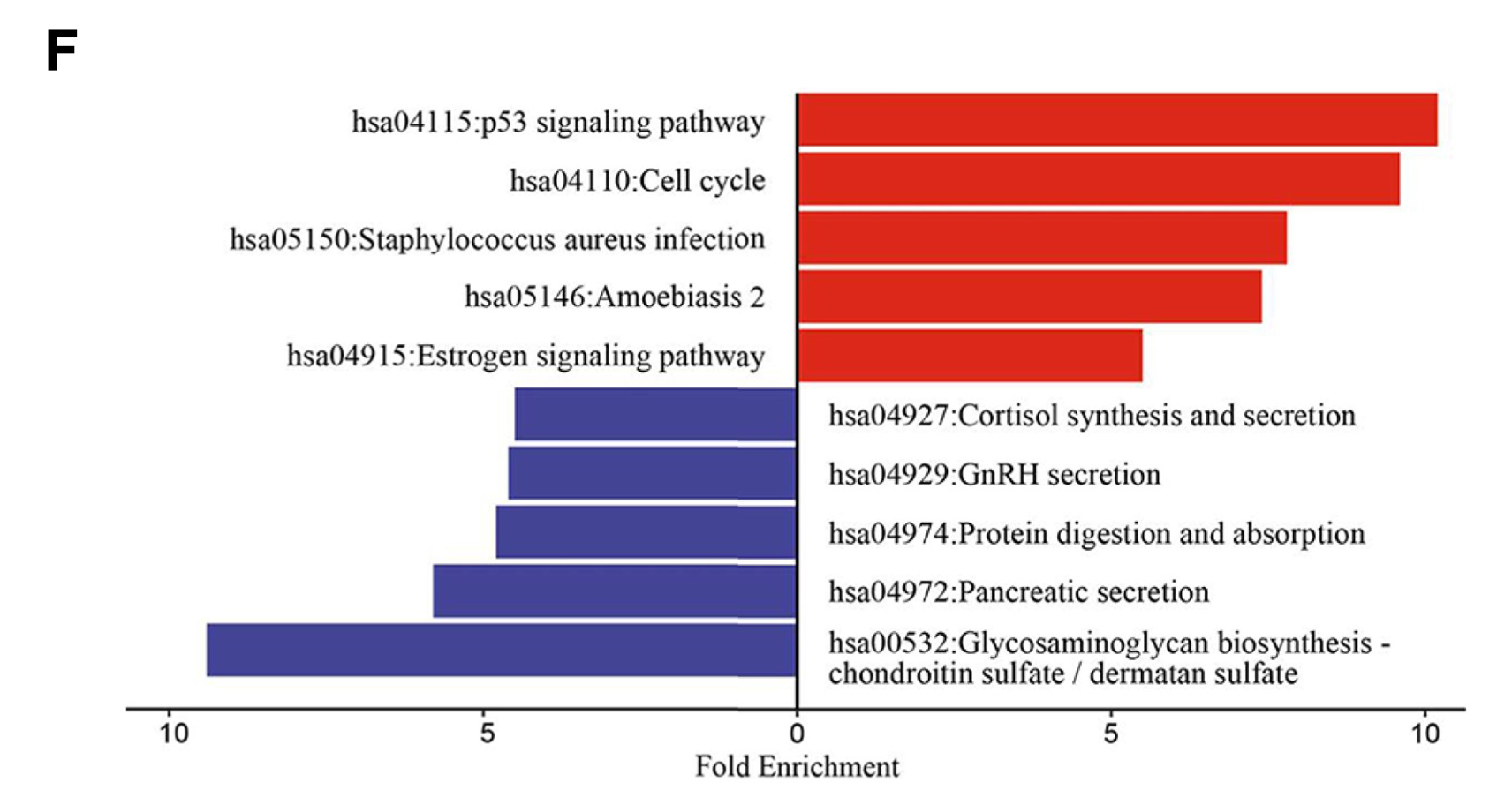 F

hsa04115:p53 signaling pathway

hsa04110:Cell cycle

hsa05150:Staphylococcus aureus infection

hsa05146:Amoebiasis 2

hsa04915:Estrogen signaling pathway

hsa04927:Cortisol synthesis and secretion

hsa04929:GnRH secretion

hsa04974:Protein digestion and absorption

hsa04972:Pancreatic secretion

hsa00532:Glycosaminoglycan biosynthesis - chondroitin sulfate / dermatan sulfate

10 5 0 5 10

Fold Enrichment